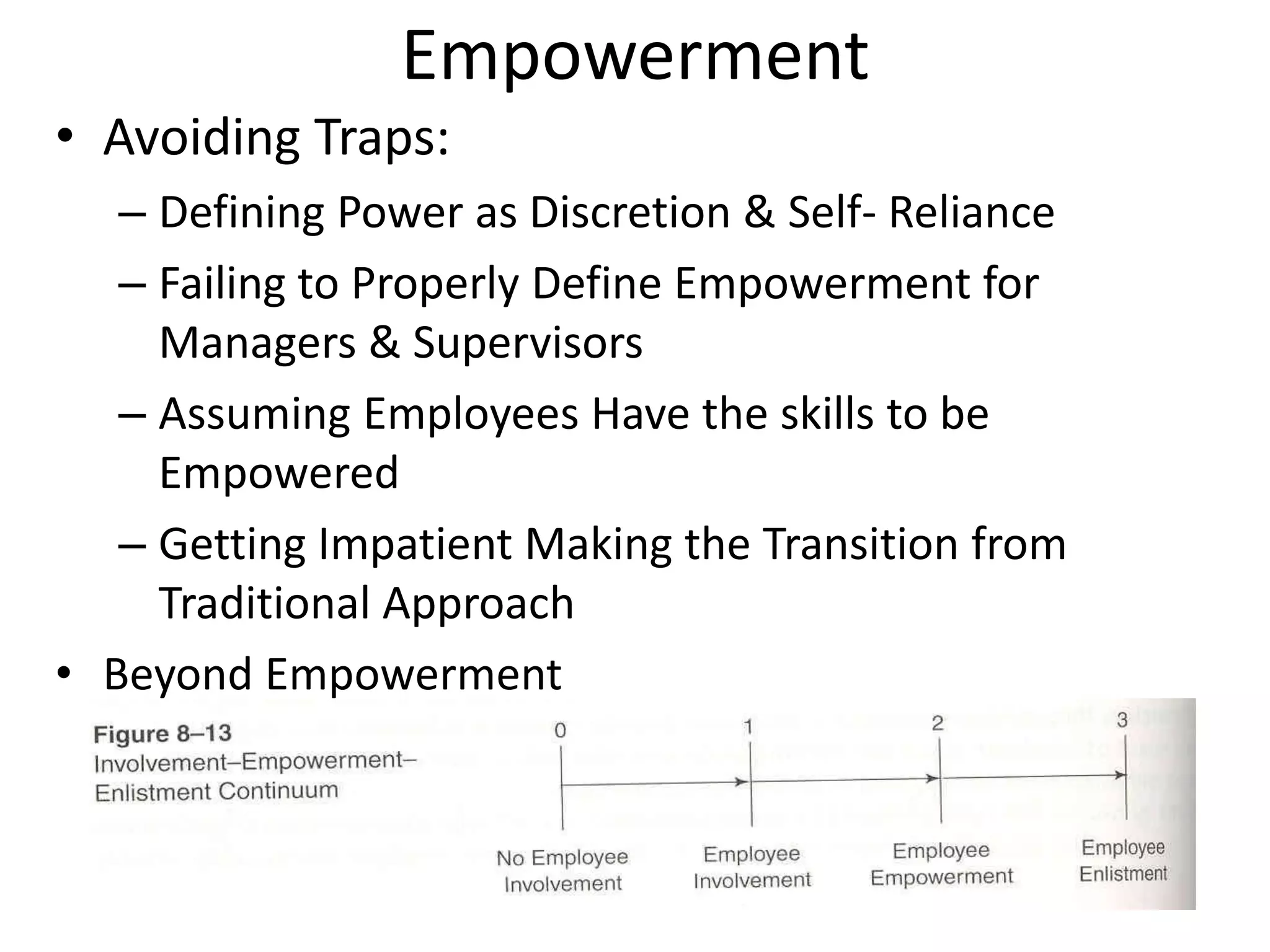 Empowerment

• Avoiding Traps:
– Defining Power as Discretion & Self- Reliance
– Failing to Properly Define Empowerment for Managers & Supervisors
– Assuming Employees Have the skills to be Empowered
– Getting Impatient Making the Transition from Traditional Approach
• Beyond Empowerment

Figure 8–13
Involvement–Empowerment–Enlistment Continuum

0 1 2 3

No Employee Involvement
Employee Involvement
Employee Empowerment
Employee Enlistment